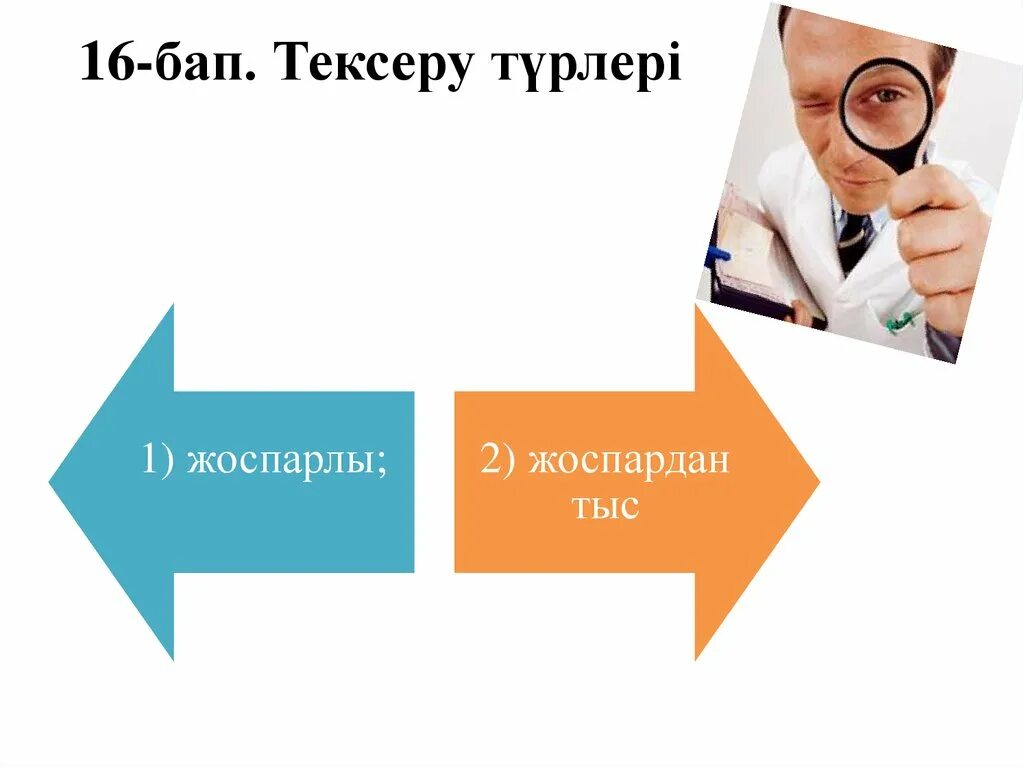 16-бап. Тексеру түрлері

1) жоспарлы;

2) жоспардан тыс